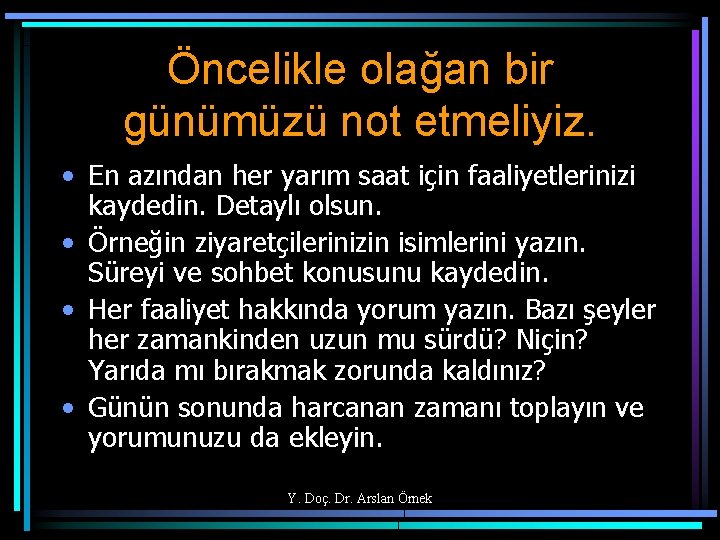 Öncelikle olağan bir günümüzü not etmeliyiz.

• En azından her yarım saat için faaliyetlerinizi kaydedin. Detaylı olsun.
• Örneğin ziyaretçilerinizin isimlerini yazın. Süreyi ve sohbet konusunu kaydedin.
• Her faaliyet hakkında yorum yazın. Bazı şeyler her zamankinden uzun mu sürdü? Niçin? Yarıda mı bırakmak zorunda kaldınız?
• Günün sonunda harcanan zamanı toplayın ve yorumunuzu da ekleyin.

Y. Doç. Dr. Arslan Örnek